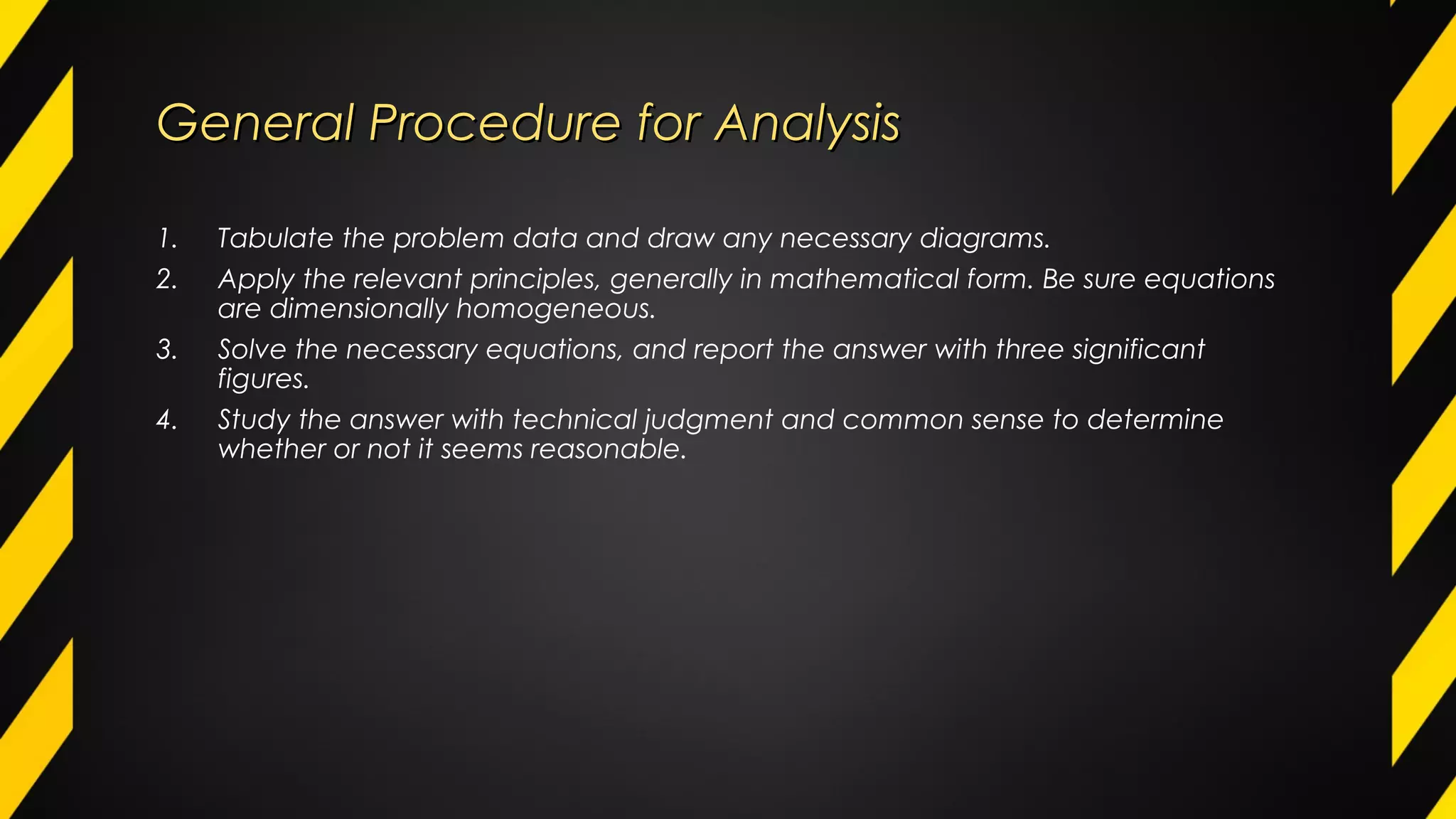 General Procedure for Analysis

1. Tabulate the problem data and draw any necessary diagrams.
2. Apply the relevant principles, generally in mathematical form. Be sure equations are dimensionally homogeneous.
3. Solve the necessary equations, and report the answer with three significant figures.
4. Study the answer with technical judgment and common sense to determine whether or not it seems reasonable.